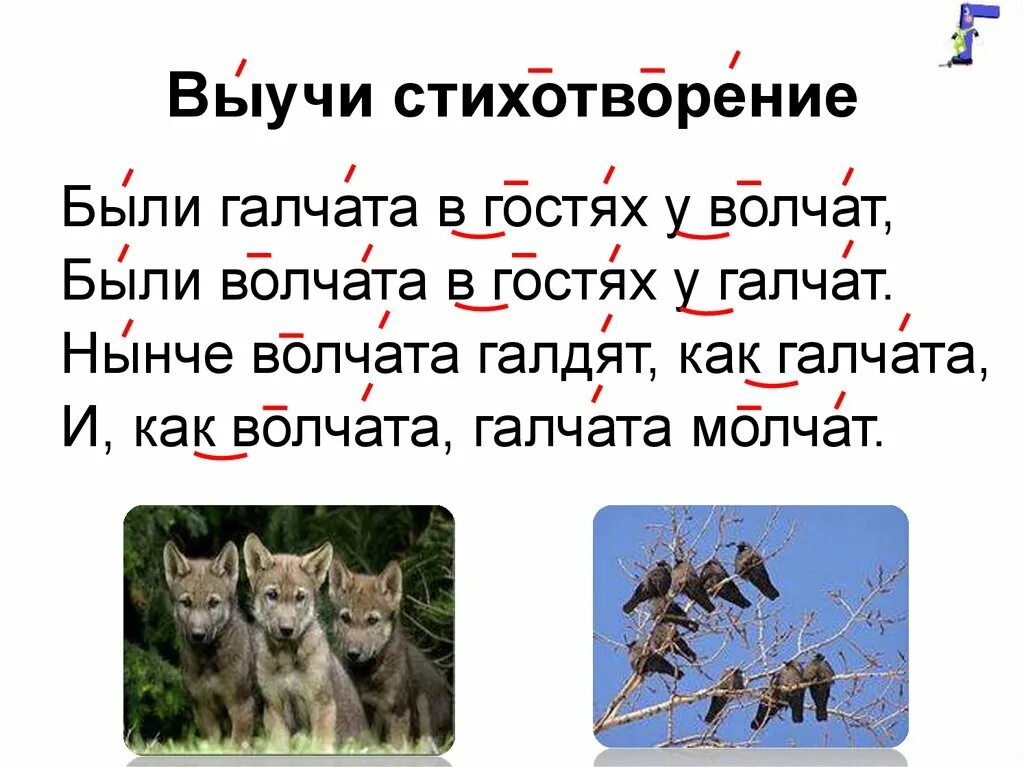 Выучи стихотворение

Были галчата в гостях у волчат,
Были волчата в гостях у галчат.
Нынче волчата галдят, как галчата,
И, как волчата, галчата молчат.